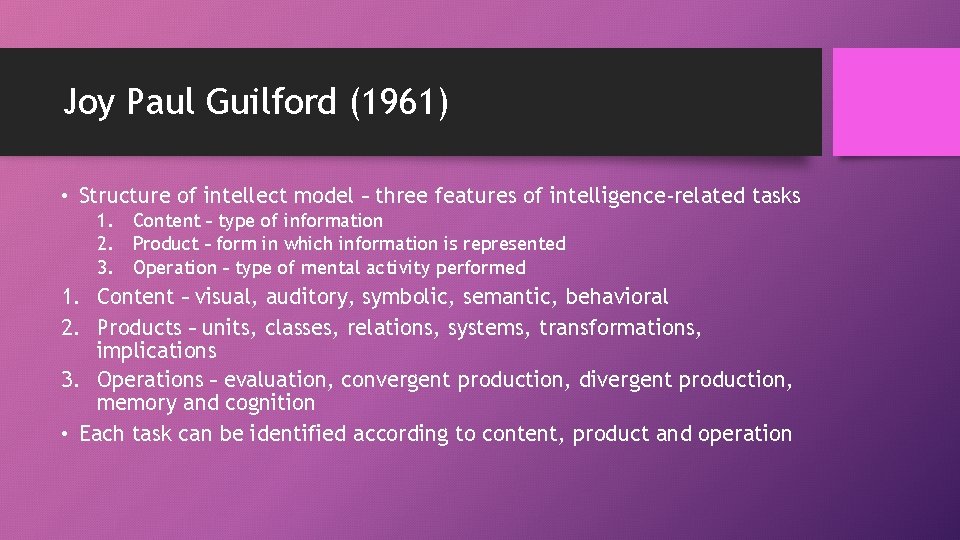 Joy Paul Guilford (1961)

• Structure of intellect model – three features of intelligence-related tasks
1. Content – type of information
2. Product – form in which information is represented
3. Operation – type of mental activity performed

1. Content – visual, auditory, symbolic, semantic, behavioral
2. Products – units, classes, relations, systems, transformations, implications
3. Operations – evaluation, convergent production, divergent production, memory and cognition

• Each task can be identified according to content, product and operation